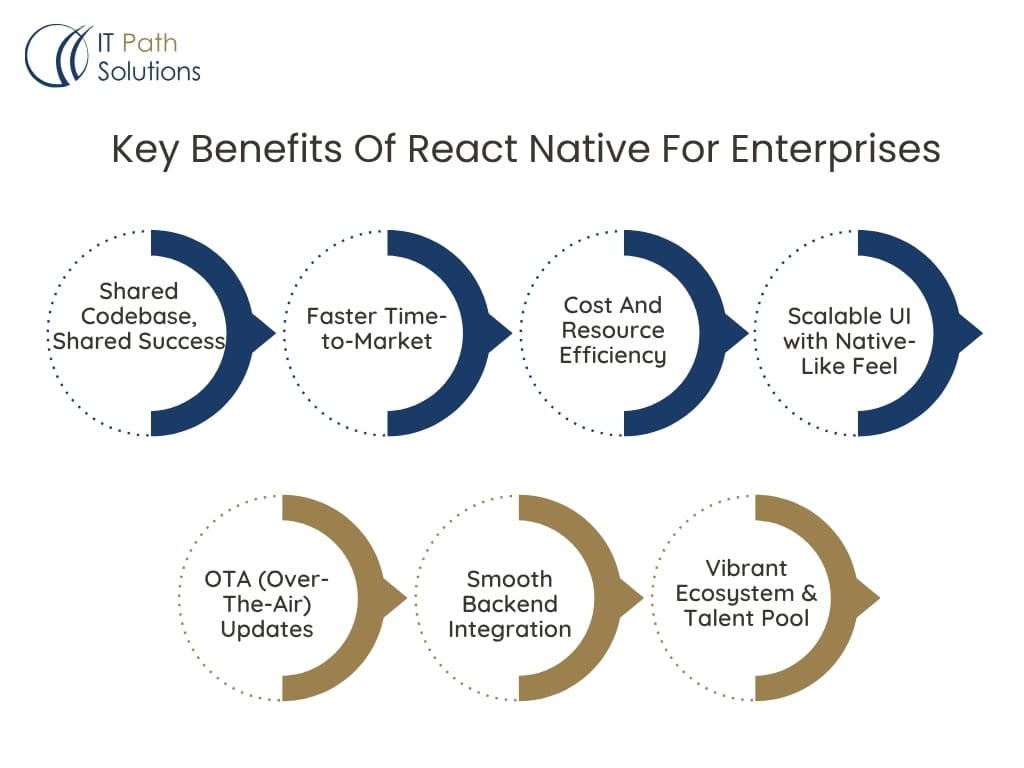 IT Path Solutions

Key Benefits Of React Native For Enterprises

Shared Codebase, Shared Success

Faster Time-to-Market

Cost And Resource Efficiency

Scalable UI with Native-Like Feel

OTA (Over-The-Air) Updates

Smooth Backend Integration

Vibrant Ecosystem & Talent Pool